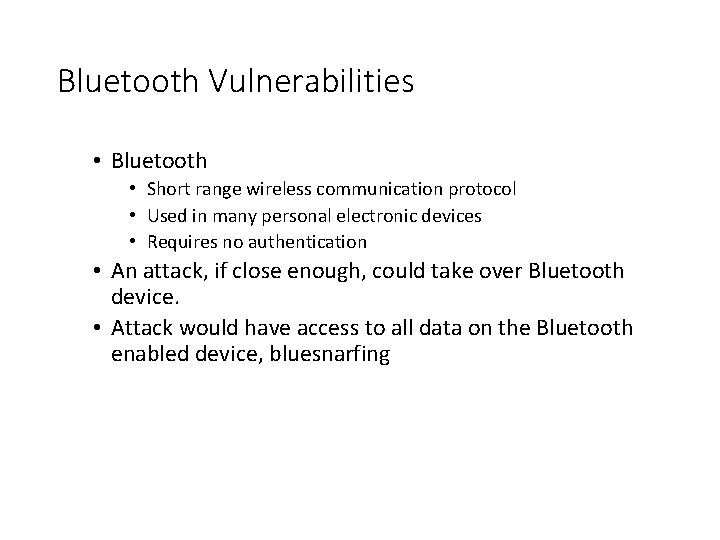 Bluetooth Vulnerabilities

• Bluetooth
  • Short range wireless communication protocol
  • Used in many personal electronic devices
  • Requires no authentication
• An attack, if close enough, could take over Bluetooth device.
• Attack would have access to all data on the Bluetooth enabled device, bluesnarfing